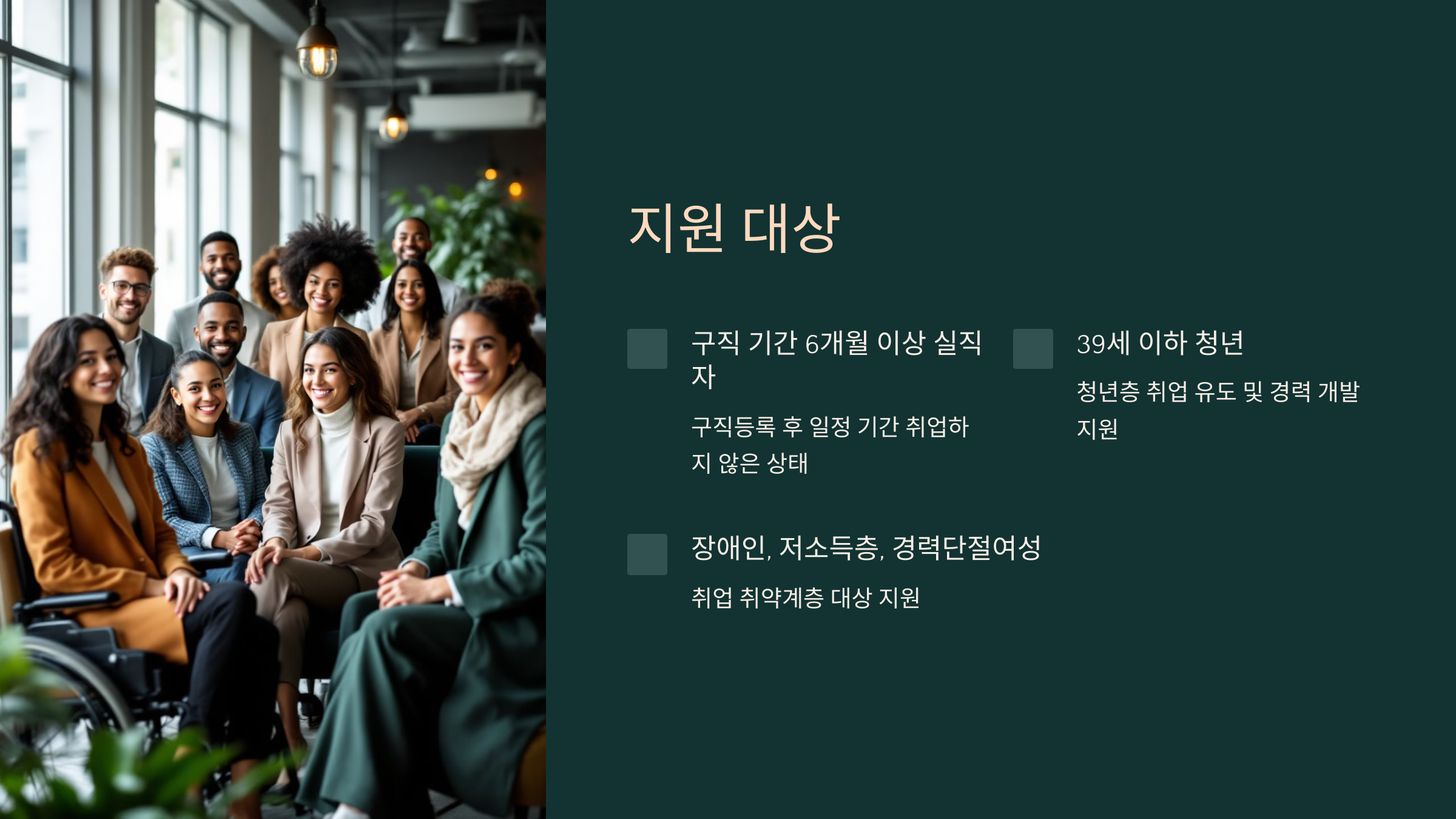 지원 대상

구직 기간 6개월 이상 실직자

구직등록 후 일정 기간 취업하지 않은 상태

39세 이하 청년

청년층 취업 유도 및 경력 개발 지원

장애인, 저소득층, 경력단절여성

취업 취약계층 대상 지원